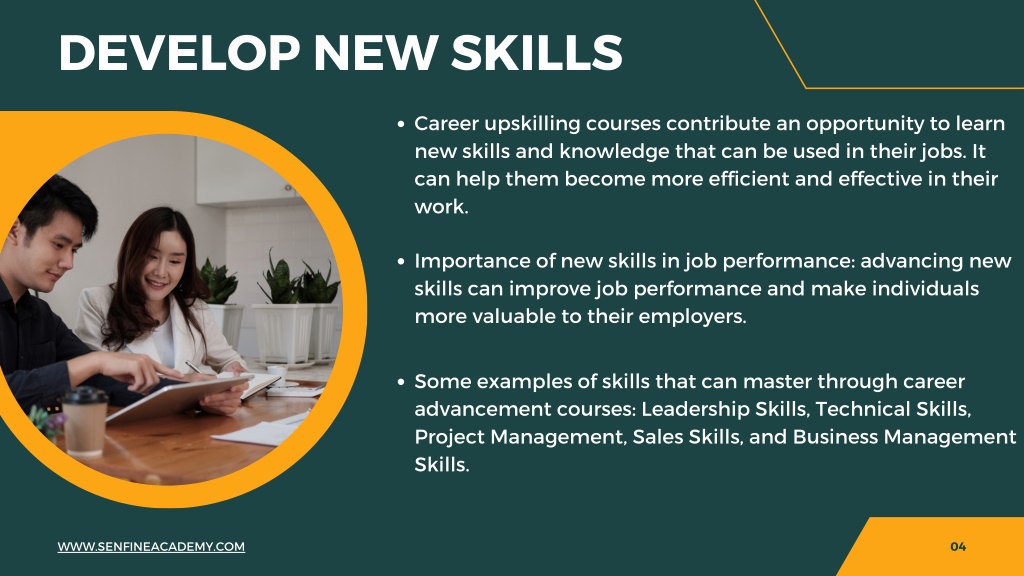 DEVELOP NEW SKILLS

• Career upskilling courses contribute an opportunity to learn new skills and knowledge that can be used in their jobs. It can help them become more efficient and effective in their work.

• Importance of new skills in job performance: advancing new skills can improve job performance and make individuals more valuable to their employers.

• Some examples of skills that can master through career advancement courses: Leadership Skills, Technical Skills, Project Management, Sales Skills, and Business Management Skills.

WWW.SENFINEACADEMY.COM

04